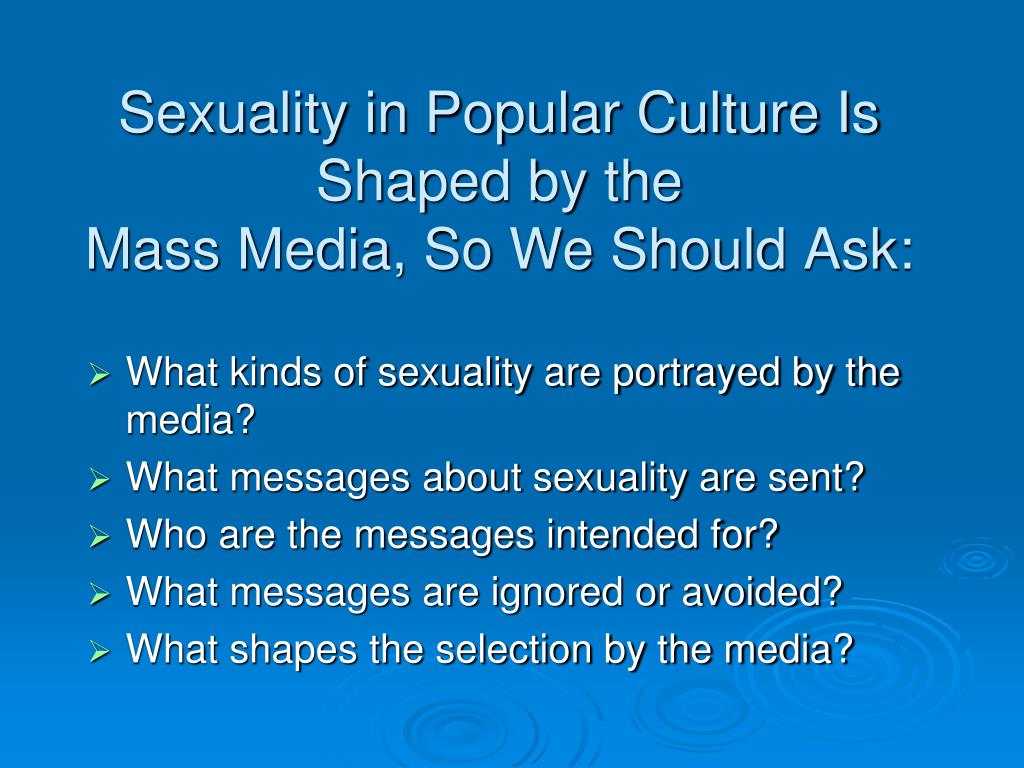 Sexuality in Popular Culture Is Shaped by the
Mass Media, So We Should Ask:

➢ What kinds of sexuality are portrayed by the media?
➢ What messages about sexuality are sent?
➢ Who are the messages intended for?
➢ What messages are ignored or avoided?
➢ What shapes the selection by the media?